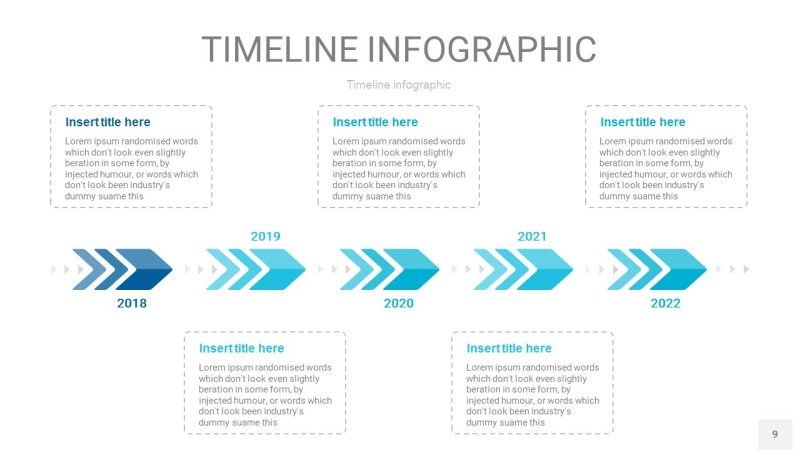 TIMELINE INFOGRAPHIC

Timeline infographic

Insert title here
Lorem ipsum randomised words which don't look even slightly beration in some form, by injected humour, or words which don't look been industry's dummy suame this

Insert title here
Lorem ipsum randomised words which don't look even slightly beration in some form, by injected humour, or words which don't look been industry's dummy suame this

Insert title here
Lorem ipsum randomised words which don't look even slightly beration in some form, by injected humour, or words which don't look been industry's dummy suame this

2019

2021

2018

2020

2022

Insert title here
Lorem ipsum randomised words which don't look even slightly beration in some form, by injected humour, or words which don't look been industry's dummy suame this

Insert title here
Lorem ipsum randomised words which don't look even slightly beration in some form, by injected humour, or words which don't look been industry's dummy suame this

9